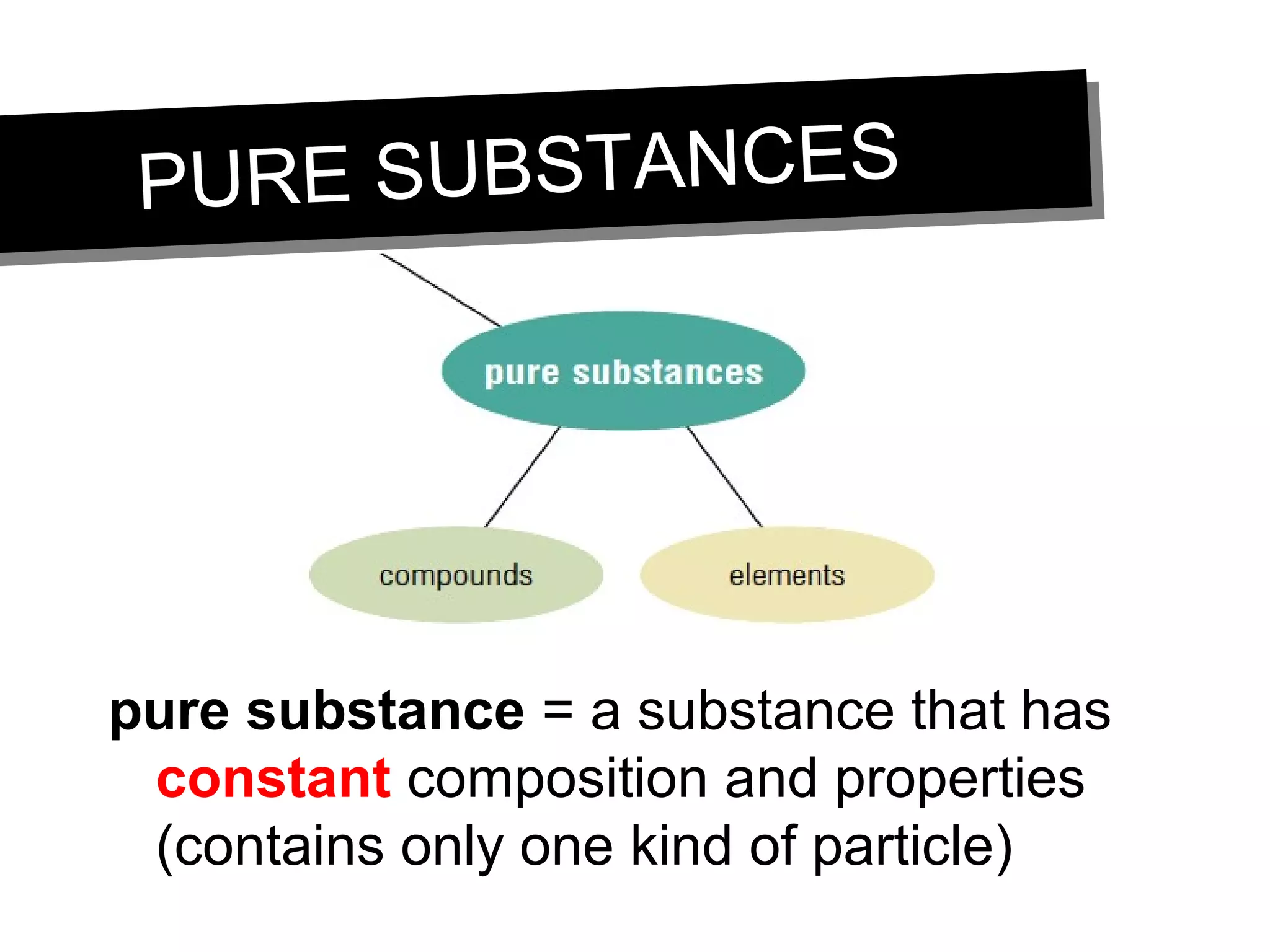 PURE SUBSTANCES

pure substances

compounds

elements

pure substance = a substance that has constant composition and properties (contains only one kind of particle)